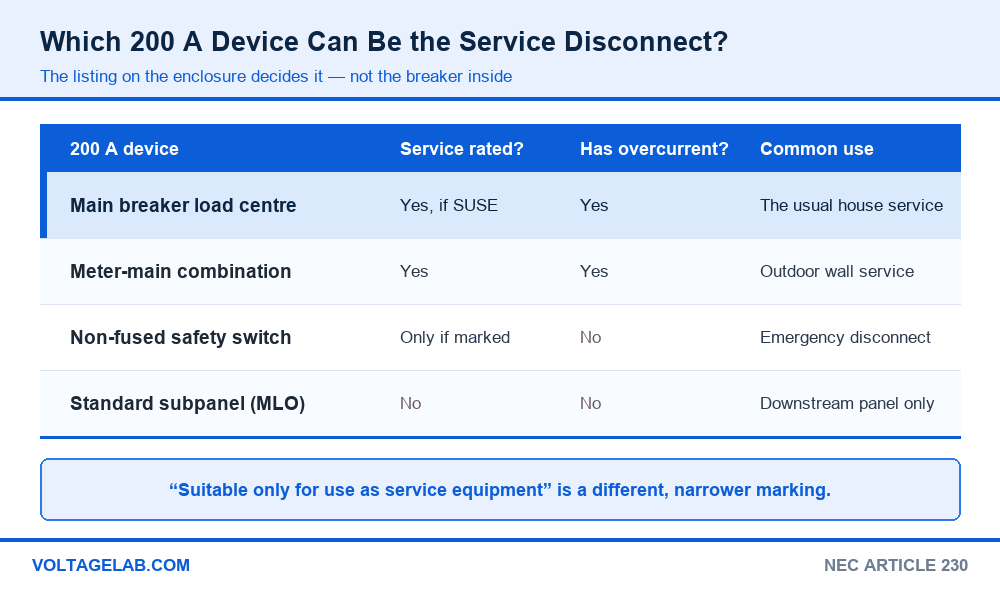 Which 200 A Device Can Be the Service Disconnect?

The listing on the enclosure decides it — not the breaker inside

| 200 A device | Service rated? | Has overcurrent? | Common use |
|---|---|---|---|
| Main breaker load centre | Yes, if SUSE | Yes | The usual house service |
| Meter-main combination | Yes | Yes | Outdoor wall service |
| Non-fused safety switch | Only if marked | No | Emergency disconnect |
| Standard subpanel (MLO) | No | No | Downstream panel only |

“Suitable only for use as service equipment” is a different, narrower marking.

VOLTAGELAB.COM

NEC ARTICLE 230